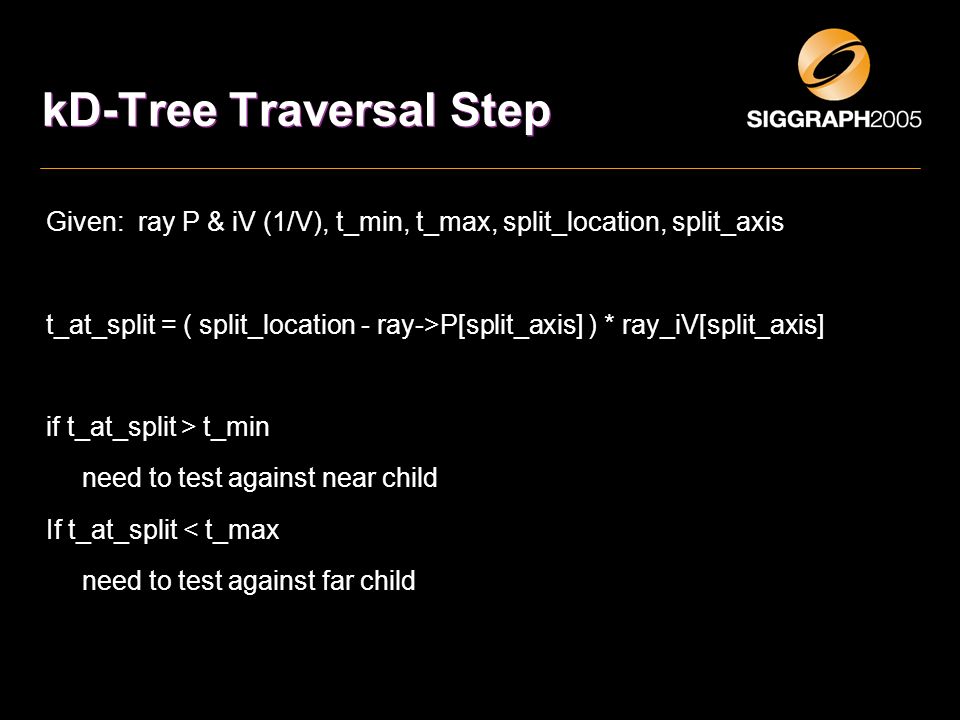 kD-Tree Traversal Step

SIGGRAPH2005

Given: ray P & iV (1/V), t_min, t_max, split_location, split_axis

t_at_split = ( split_location - ray->P[split_axis] ) * ray_iV[split_axis]

if t_at_split > t_min

need to test against near child

If t_at_split < t_max

need to test against far child